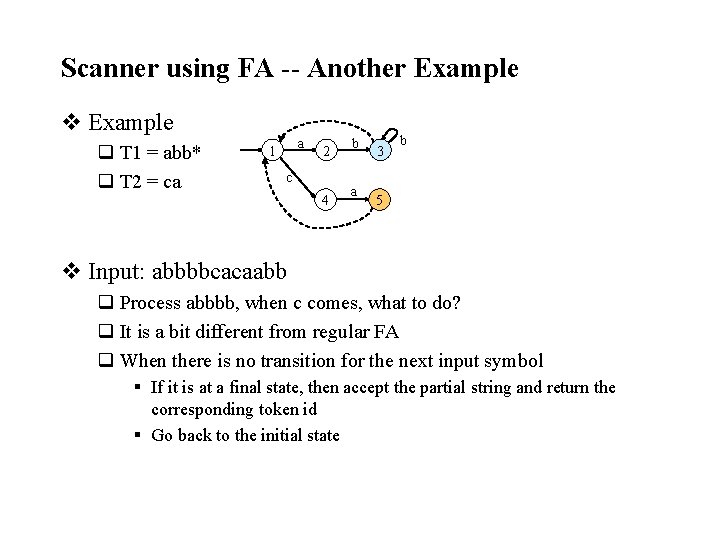 Scanner using FA -- Another Example

❖ Example

❑ T1 = abb*

❑ T2 = ca

1 a 2 b 3 b

c

4 a 5

❖ Input: abbbbcacaabb

❑ Process abbbb, when c comes, what to do?

❑ It is a bit different from regular FA

❑ When there is no transition for the next input symbol

▪ If it is at a final state, then accept the partial string and return the corresponding token id

▪ Go back to the initial state